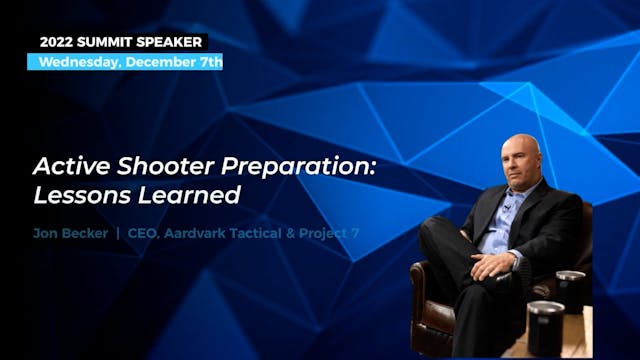 2022 SUMMIT SPEAKER
Wednesday, December 7th

Active Shooter Preparation: Lessons Learned

Jon Becker | CEO, Aardvark Tactical & Project 7